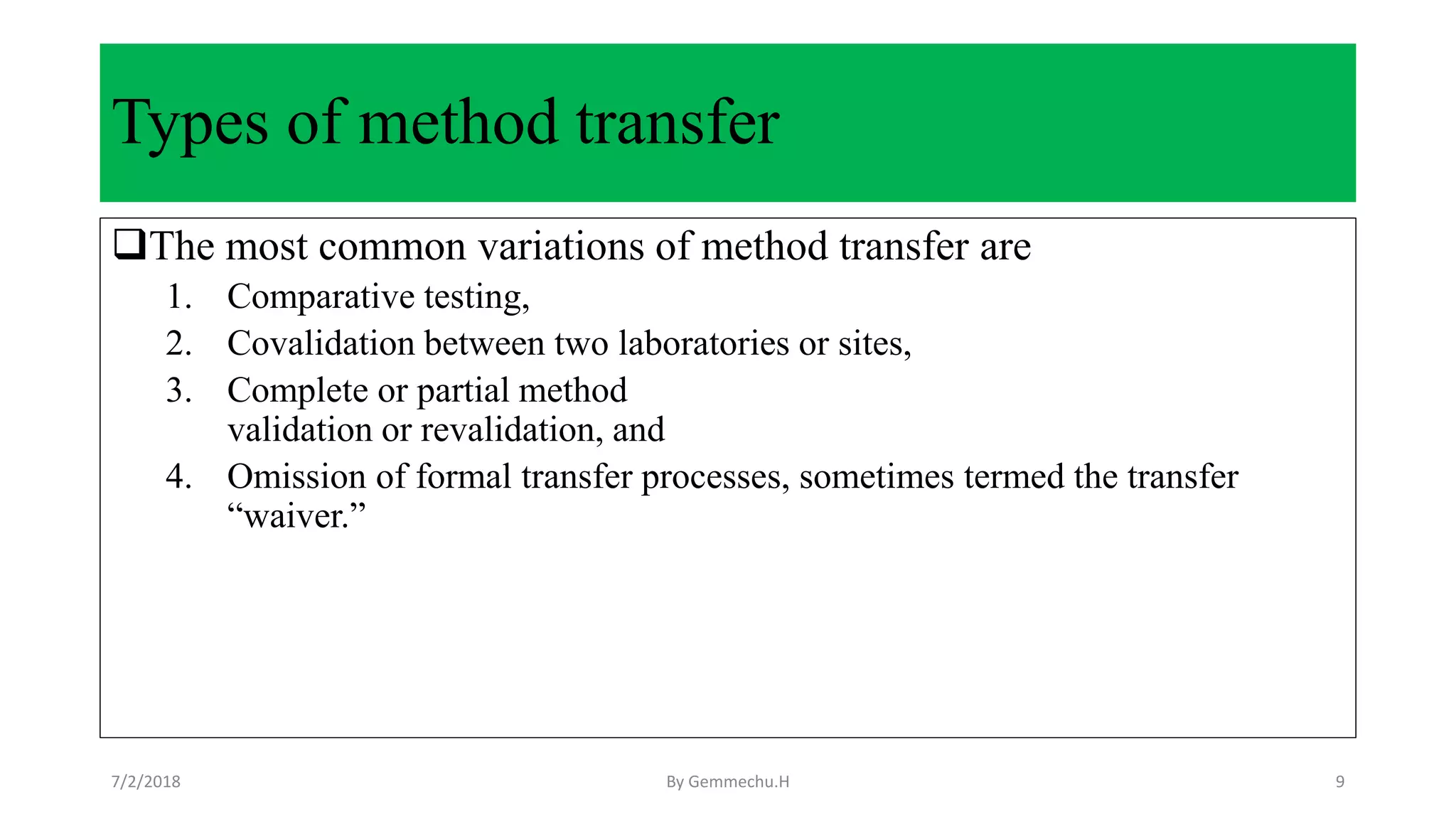 Types of method transfer

❑The most common variations of method transfer are

1. Comparative testing,
2. Covalidation between two laboratories or sites,
3. Complete or partial method validation or revalidation, and
4. Omission of formal transfer processes, sometimes termed the transfer “waiver.”

7/2/2018

By Gemmechu.H

9